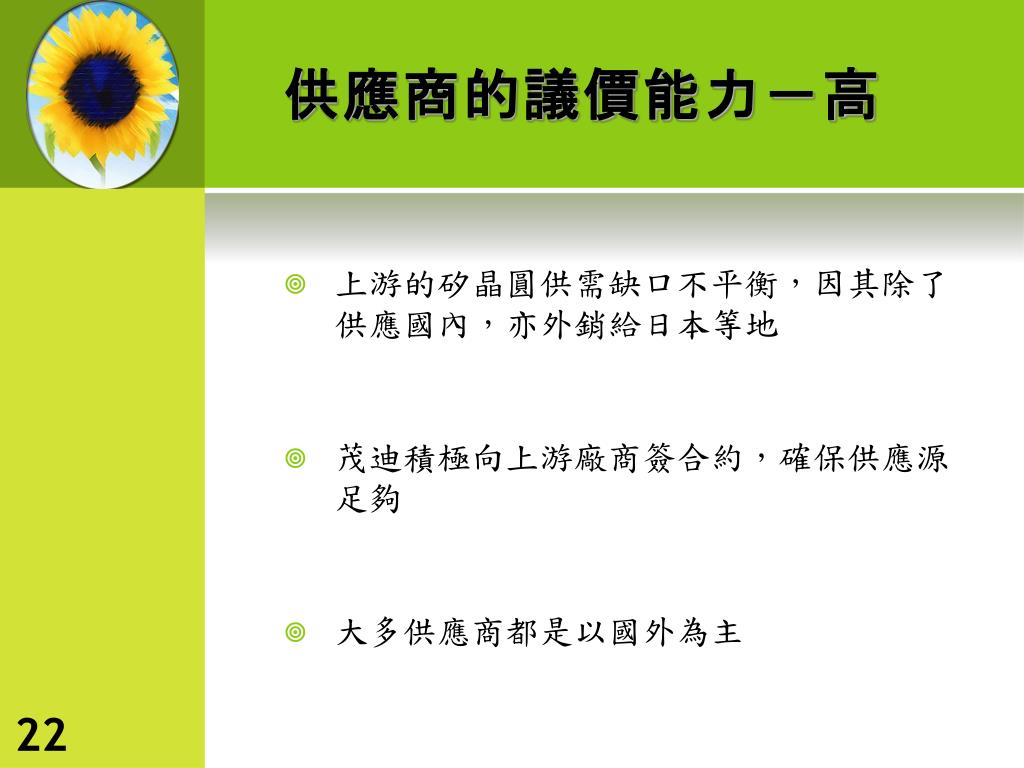 供應商的議價能力－高

上游的矽晶圓供需缺口不平衡，因其除了供應國內，亦外銷給日本等地

茂迪積極向上游廠商簽合約，確保供應源足夠

大多供應商都是以國外為主

22